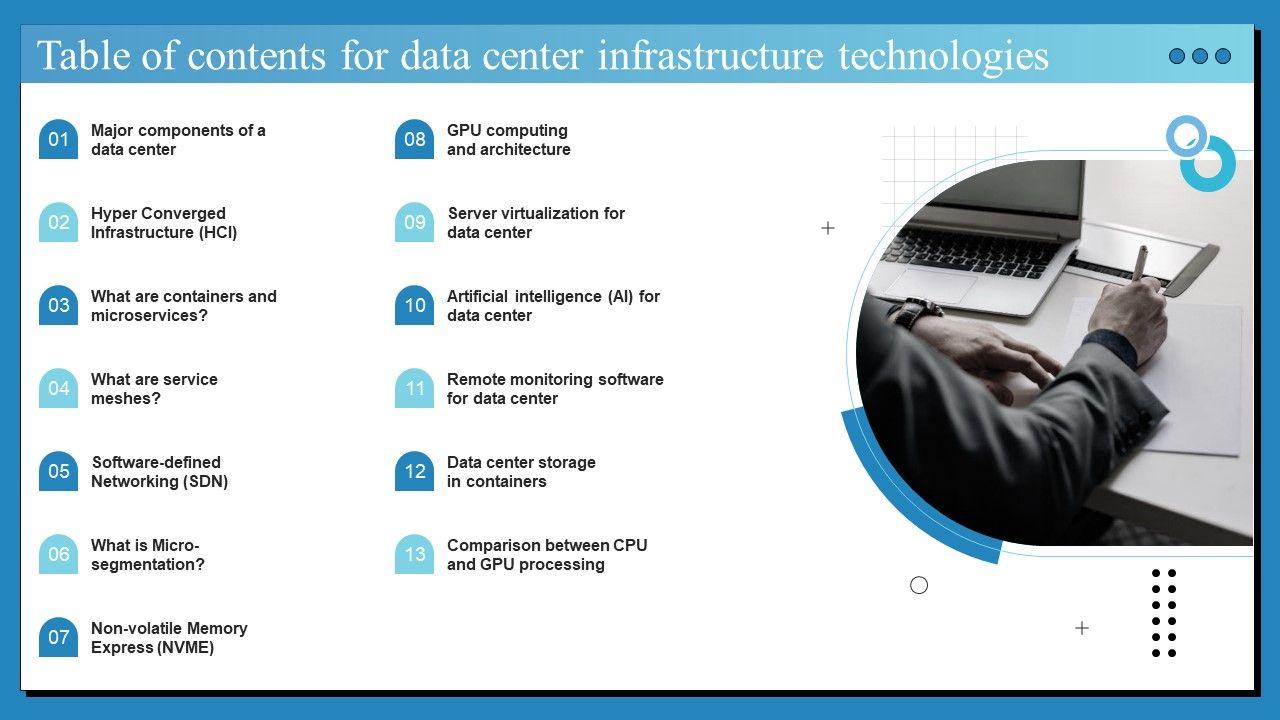 Table of contents for data center infrastructure technologies

01 Major components of a data center

02 Hyper Converged Infrastructure (HCI)

03 What are containers and microservices?

04 What are service meshes?

05 Software-defined Networking (SDN)

06 What is Micro-segmentation?

07 Non-volatile Memory Express (NVME)

08 GPU computing and architecture

09 Server virtualization for data center

10 Artificial intelligence (AI) for data center

11 Remote monitoring software for data center

12 Data center storage in containers

13 Comparison between CPU and GPU processing